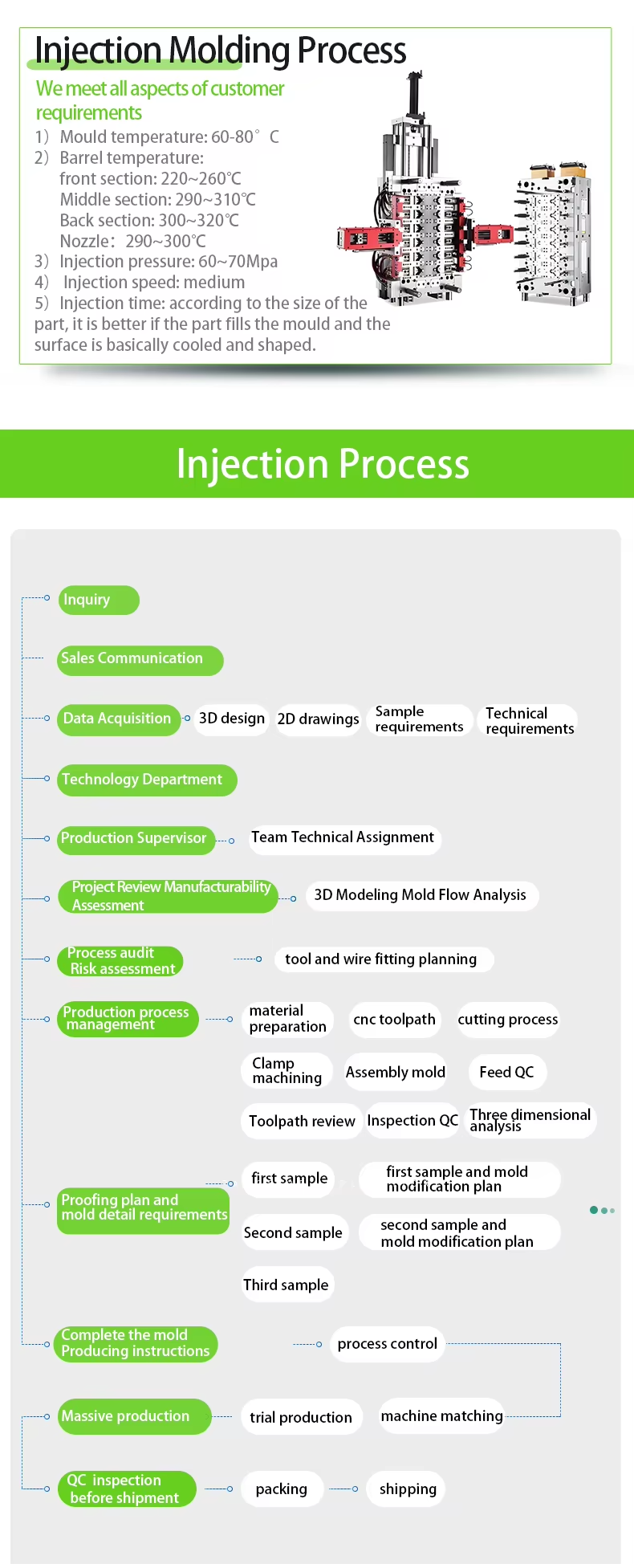 Injection Molding Process

We meet all aspects of customer requirements

1） Mould temperature: 60-80° C
2） Barrel temperature:
front section: 220~260℃
Middle section: 290~310℃
Back section: 300~320℃
Nozzle: 290~300℃
3） Injection pressure: 60~70Mpa
4） Injection speed: medium
5） Injection time: according to the size of the part, it is better if the part fills the mould and the surface is basically cooled and shaped.

Injection Process

Inquiry

Sales Communication

Data Acquisition
3D design
2D drawings
Sample requirements
Technical requirements

Technology Department

Production Supervisor
Team Technical Assignment

Project Review Manufacturability Assessment
3D Modeling Mold Flow Analysis

Process audit Risk assessment
tool and wire fitting planning

Production process management
material preparation
cnc toolpath
cutting process
Clamp machining
Assembly mold
Feed QC
Toolpath review
Inspection QC
Three dimensional analysis

Proofing plan and mold detail requirements
first sample
first sample and mold modification plan
Second sample
second sample and mold modification plan
Third sample

Complete the mold Producing instructions
process control

Massive production
trial production
machine matching

QC inspection before shipment
packing
shipping